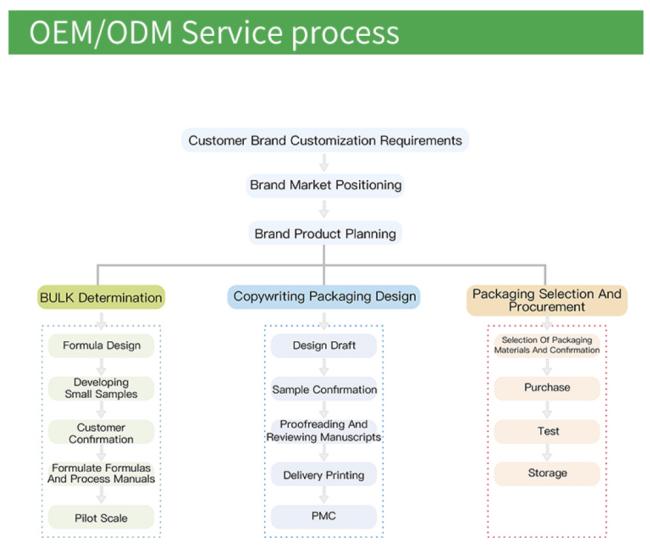 OEM/ODM Service process

Customer Brand Customization Requirements

Brand Market Positioning

Brand Product Planning

BULK Determination

Formula Design

Developing Small Samples

Customer Confirmation

Formulate Formulas And Process Manuals

Pilot Scale

Copywriting Packaging Design

Design Draft

Sample Confirmation

Proofreading And Reviewing Manuscripts

Delivery Printing

PMC

Packaging Selection And Procurement

Selection Of Packaging Materials And Confirmation

Purchase

Test

Storage